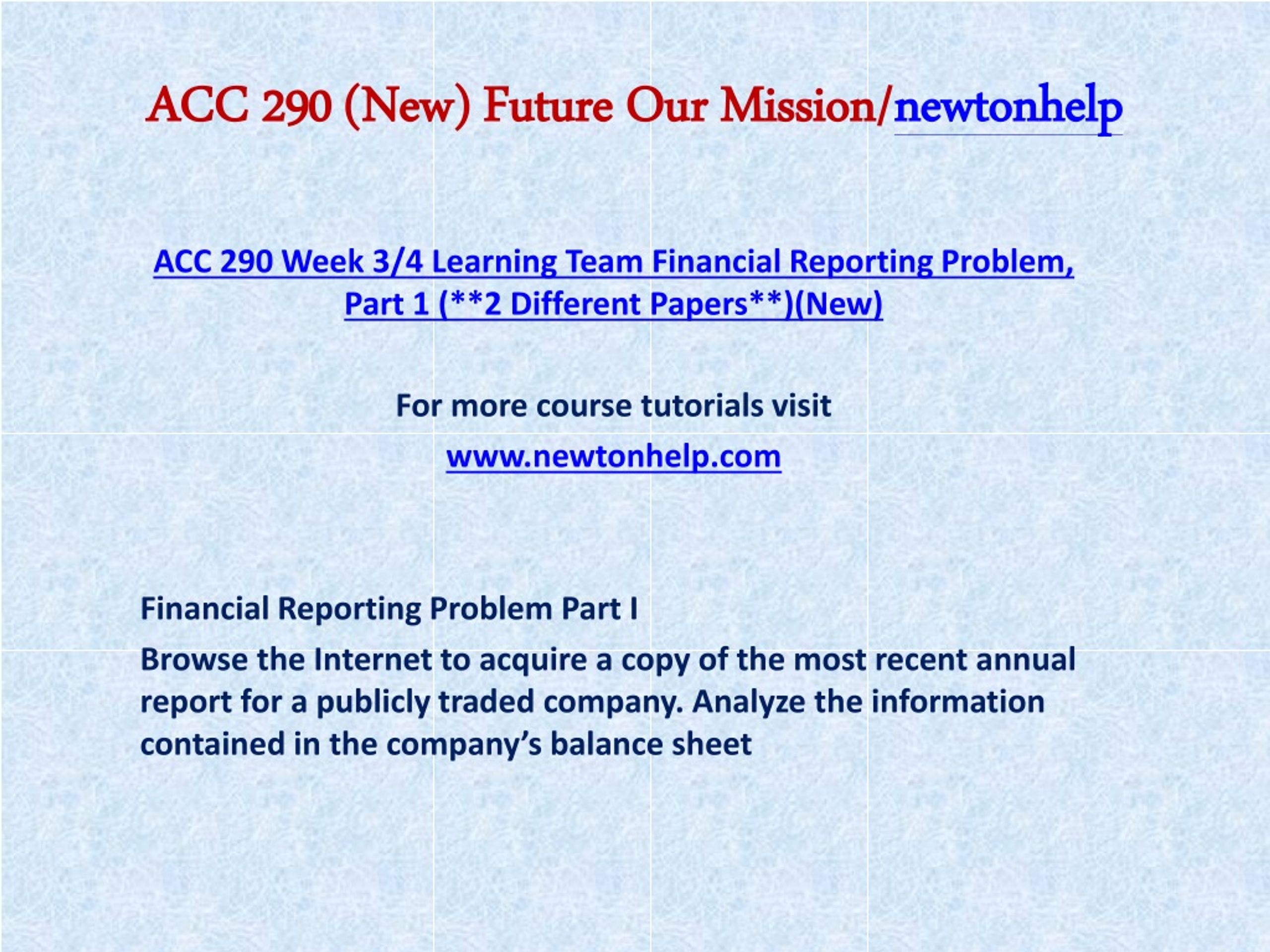 ACC 290 (New) Future Our Mission/newtonhelp

ACC 290 Week 3/4 Learning Team Financial Reporting Problem, Part 1 (**2 Different Papers**)(New)

For more course tutorials visit

www.newtonhelp.com

Financial Reporting Problem Part I

Browse the Internet to acquire a copy of the most recent annual report for a publicly traded company. Analyze the information contained in the company's balance sheet